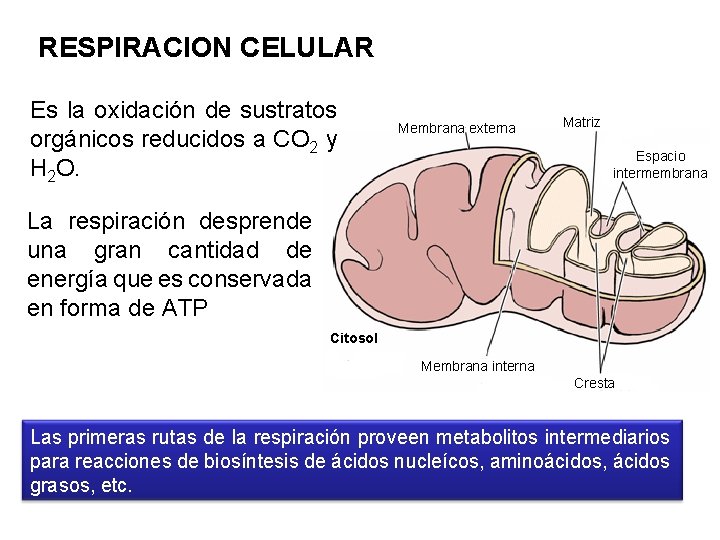 RESPIRACION CELULAR

Es la oxidación de sustratos orgánicos reducidos a $CO_2$ y $H_2O$.

La respiración desprende una gran cantidad de energía que es conservada en forma de ATP

Membrana externa

Matriz

Espacio intermembrana

Citosol

Membrana interna

Cresta

Las primeras rutas de la respiración proveen metabolitos intermediarios para reacciones de biosíntesis de ácidos nucleícos, aminoácidos, ácidos grasos, etc.